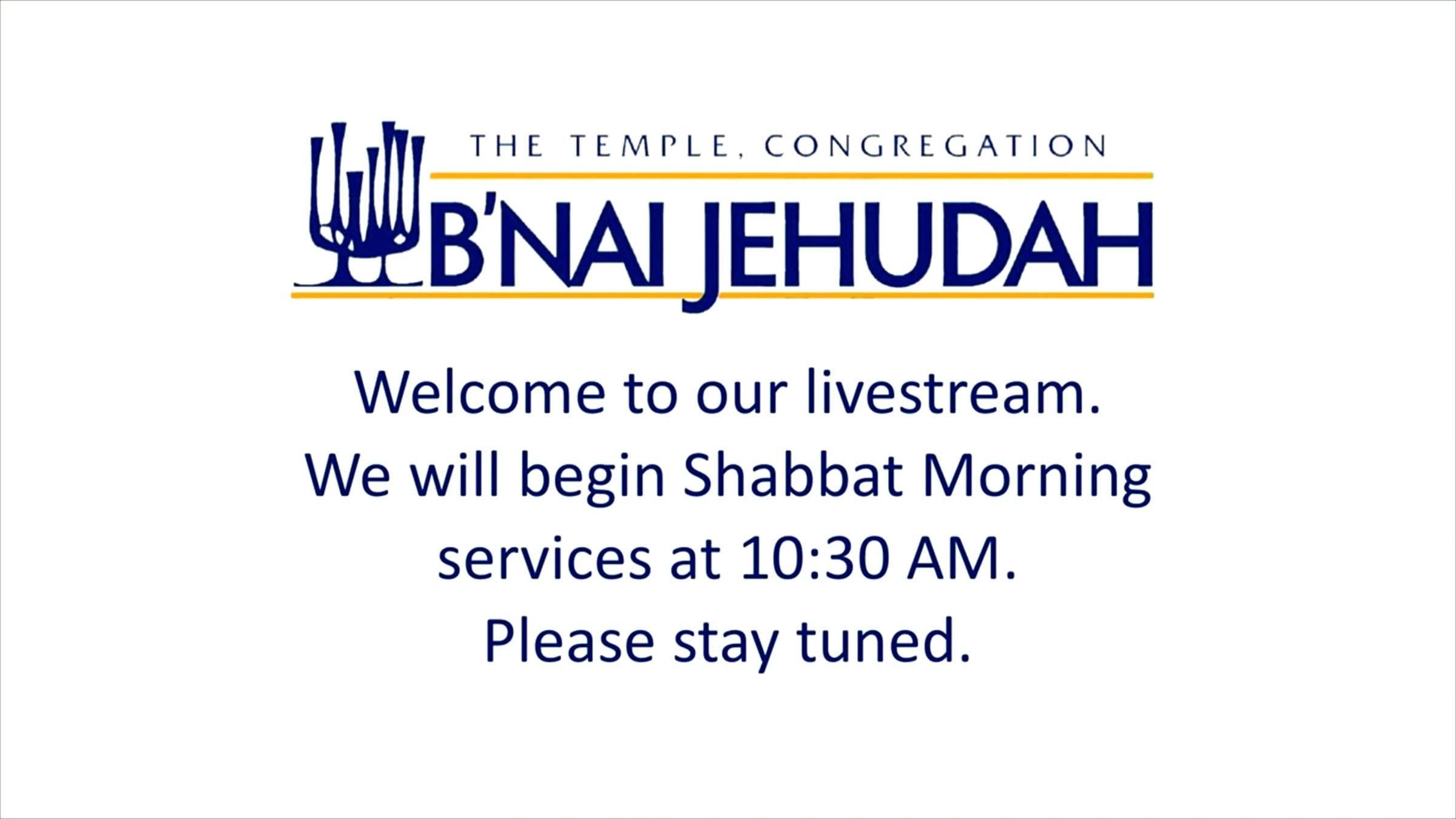 THE TEMPLE, CONGREGATION
B'NAI JEHUDAH

Welcome to our livestream.
We will begin Shabbat Morning services at 10:30 AM.
Please stay tuned.